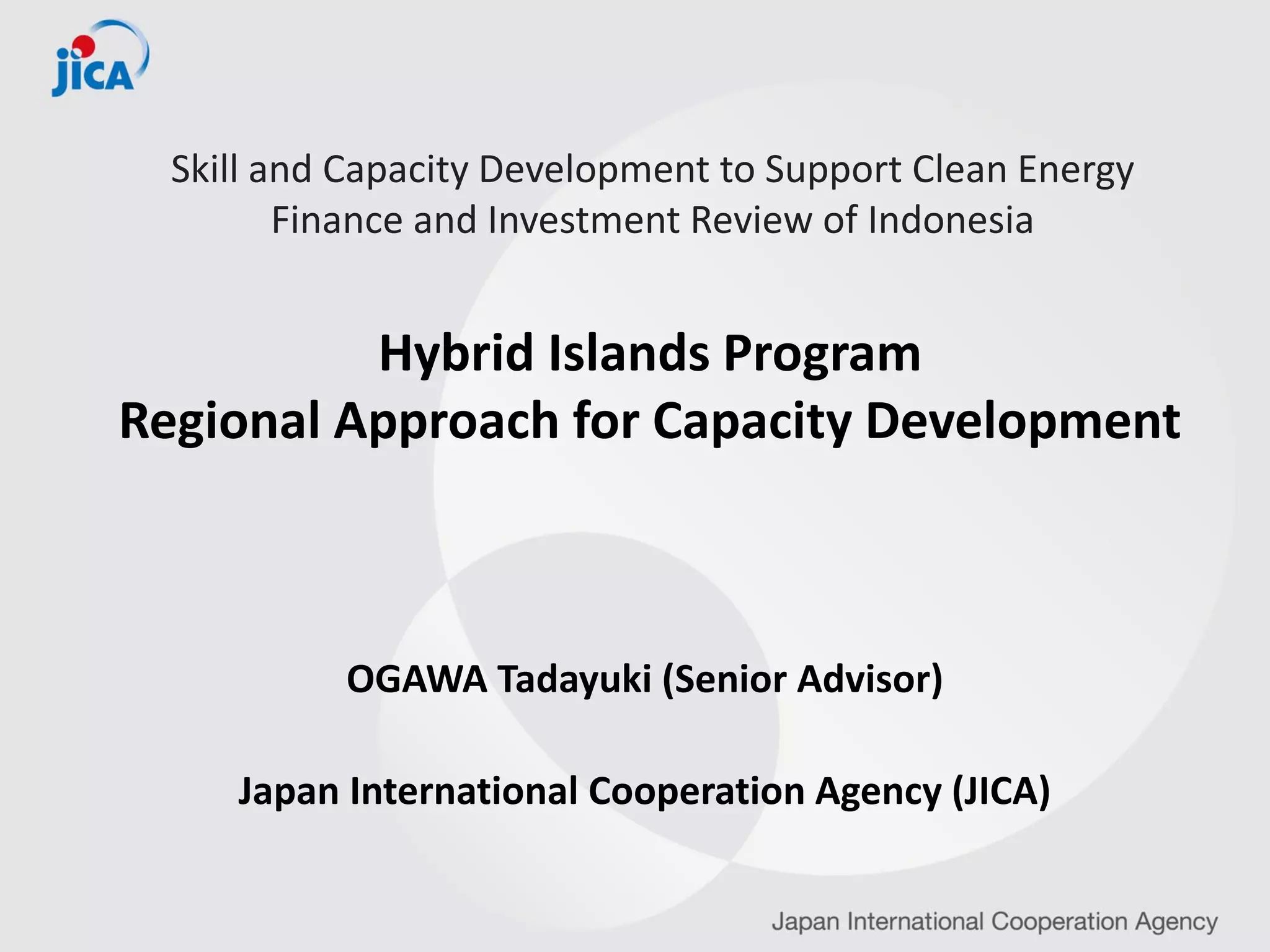 jica

Skill and Capacity Development to Support Clean Energy Finance and Investment Review of Indonesia

Hybrid Islands Program
Regional Approach for Capacity Development

OGAWA Tadayuki (Senior Advisor)

Japan International Cooperation Agency (JICA)

Japan International Cooperation Agency